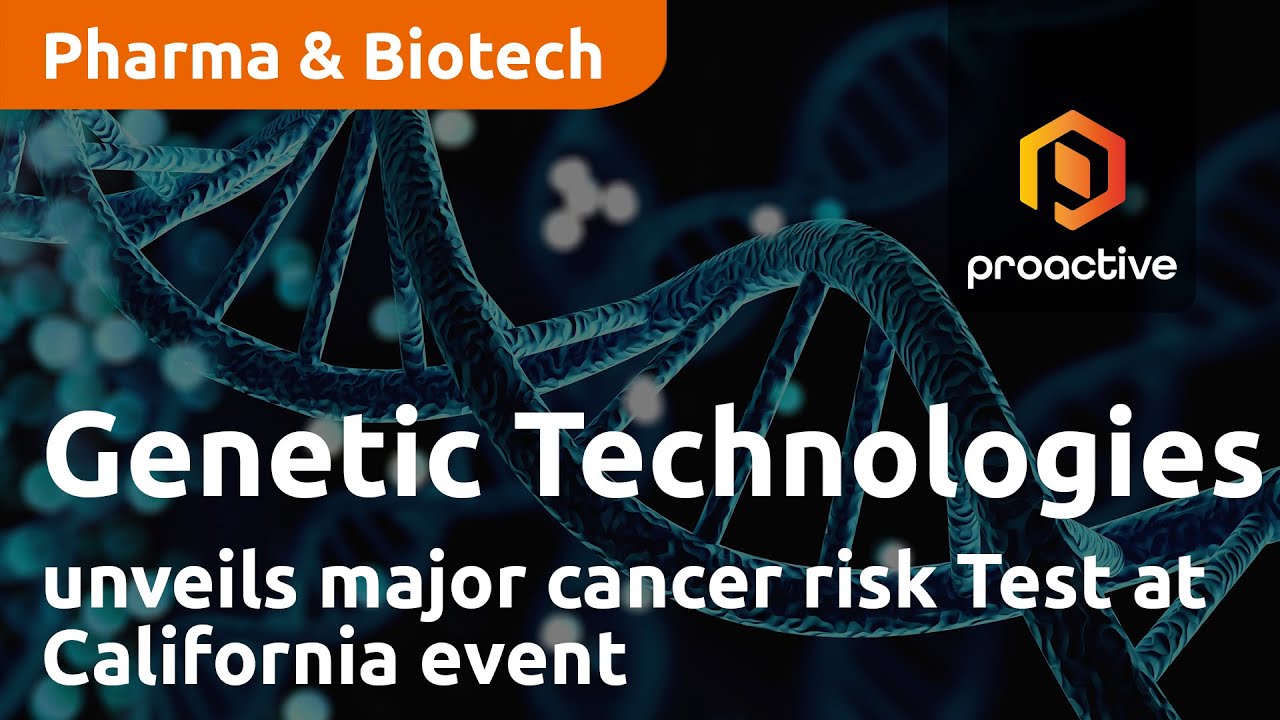 Pharma & Biotech

proactive

Genetic Technologies

unveils major cancer risk Test at California event